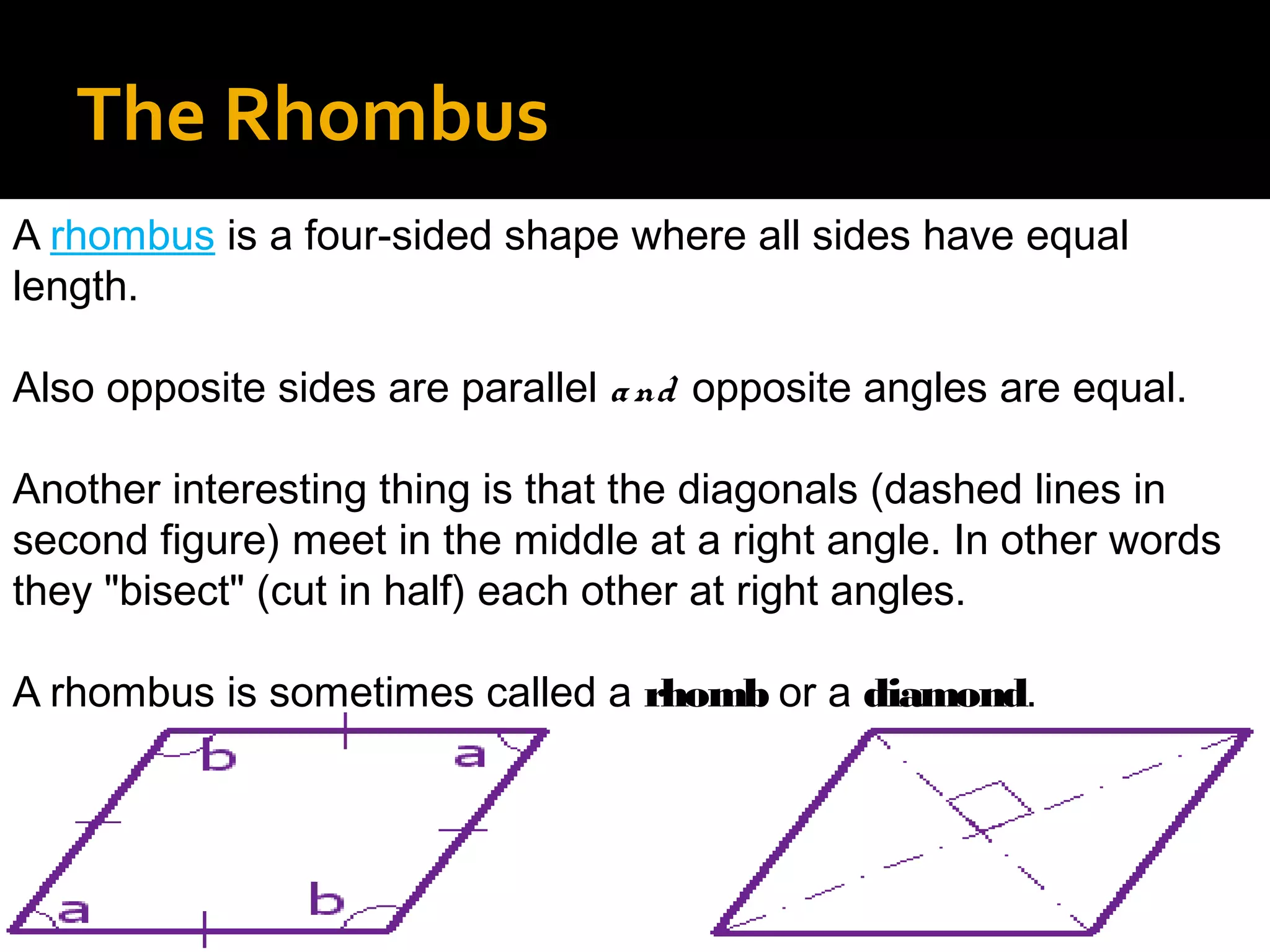 The Rhombus

A rhombus is a four-sided shape where all sides have equal length.

Also opposite sides are parallel and opposite angles are equal.

Another interesting thing is that the diagonals (dashed lines in second figure) meet in the middle at a right angle. In other words they "bisect" (cut in half) each other at right angles.

A rhombus is sometimes called a rhomb or a diamond.

b
a
a
b